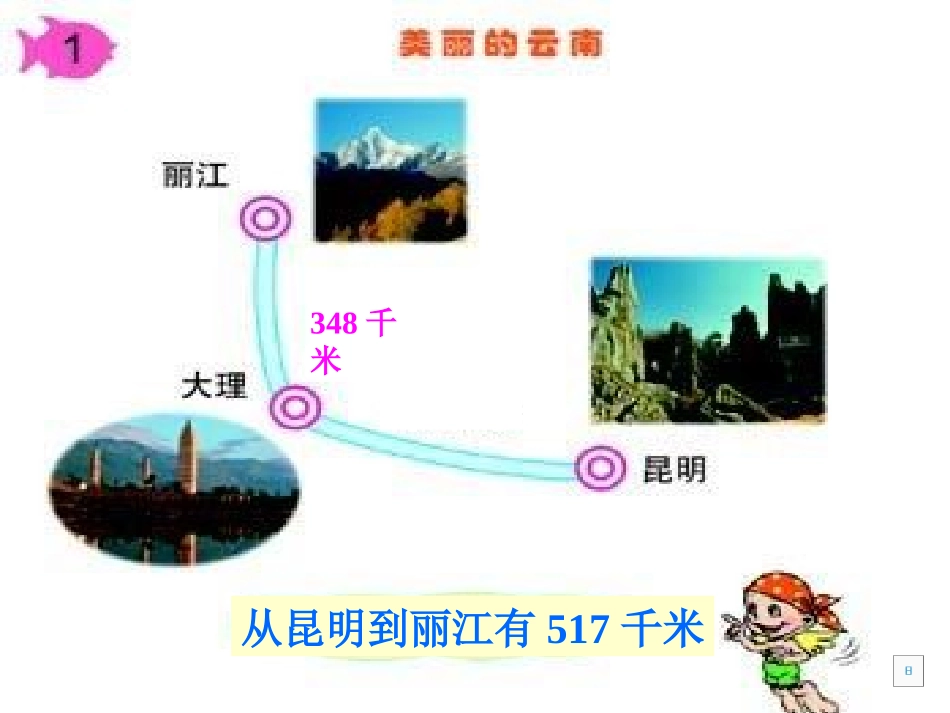 1

美丽的云南

丽江

348 千米

大理

昆明

从昆明到丽江有 517 千米

8